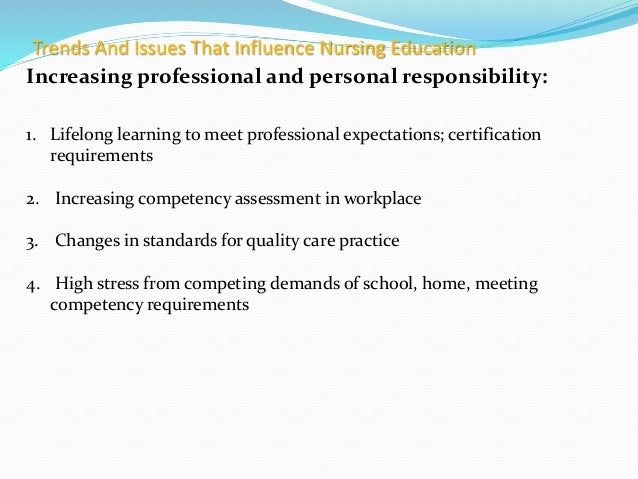 Trends And Issues That Influence Nursing Education

Increasing professional and personal responsibility:

1. Lifelong learning to meet professional expectations; certification requirements

2. Increasing competency assessment in workplace

3. Changes in standards for quality care practice

4. High stress from competing demands of school, home, meeting competency requirements